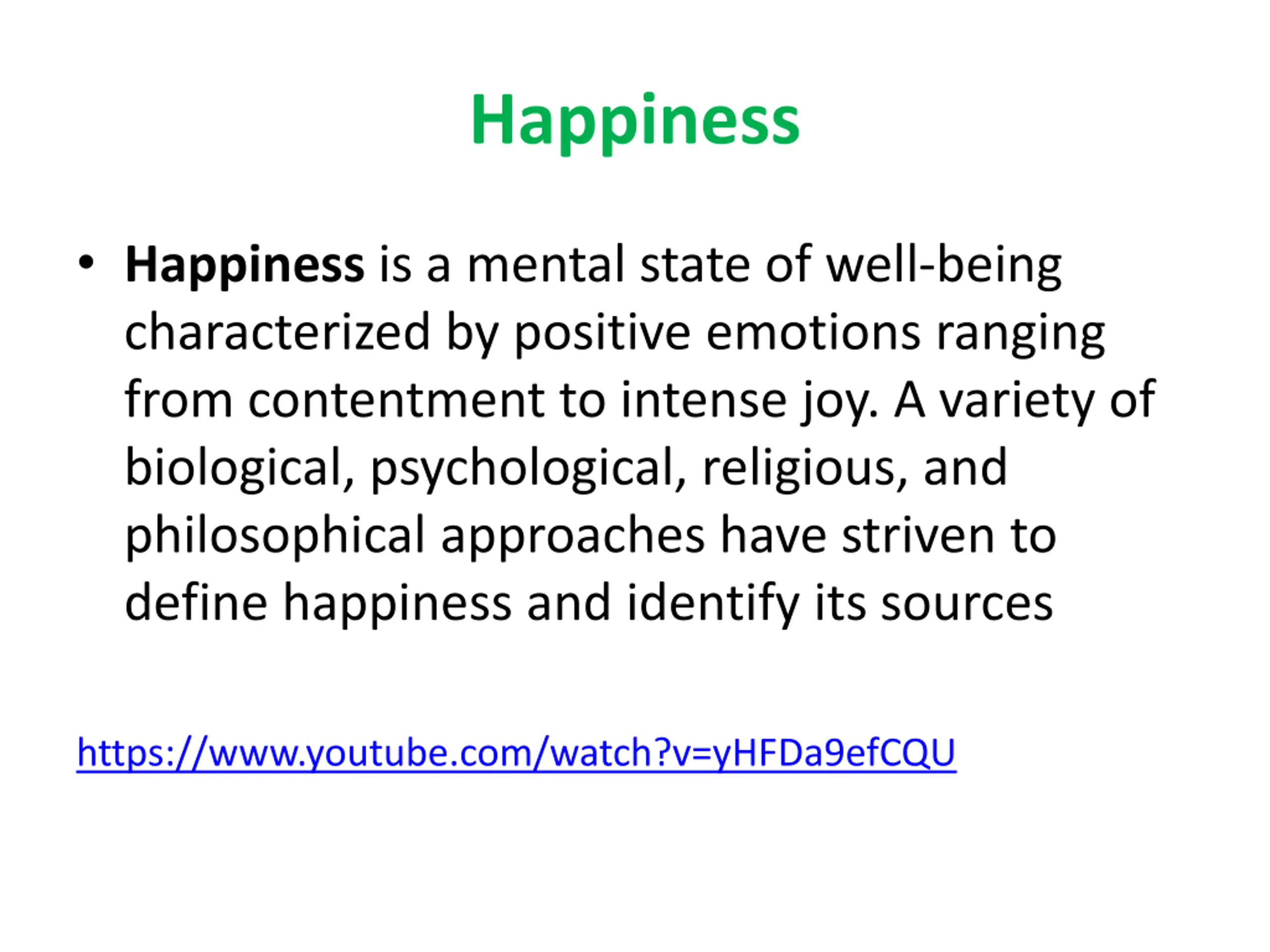 Happiness

• Happiness is a mental state of well-being characterized by positive emotions ranging from contentment to intense joy. A variety of biological, psychological, religious, and philosophical approaches have striven to define happiness and identify its sources

https://www.youtube.com/watch?v=yHFDa9efCQU